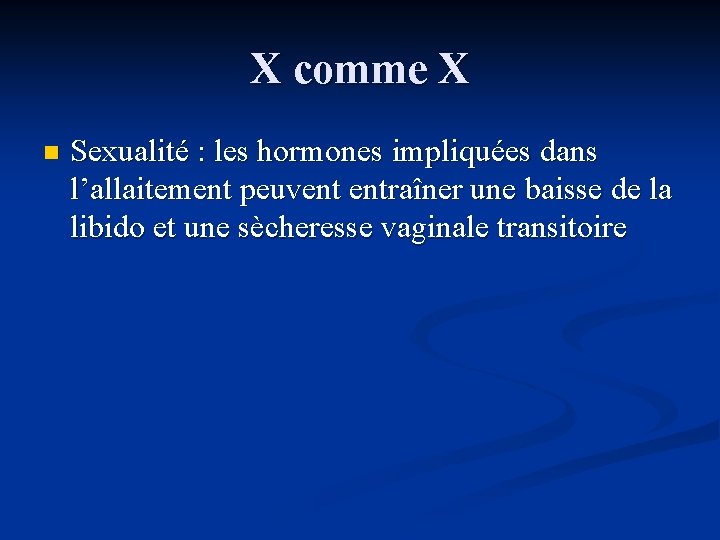 X comme X

Sexualité : les hormones impliquées dans l’allaitement peuvent entraîner une baisse de la libido et une sècheresse vaginale transitoire